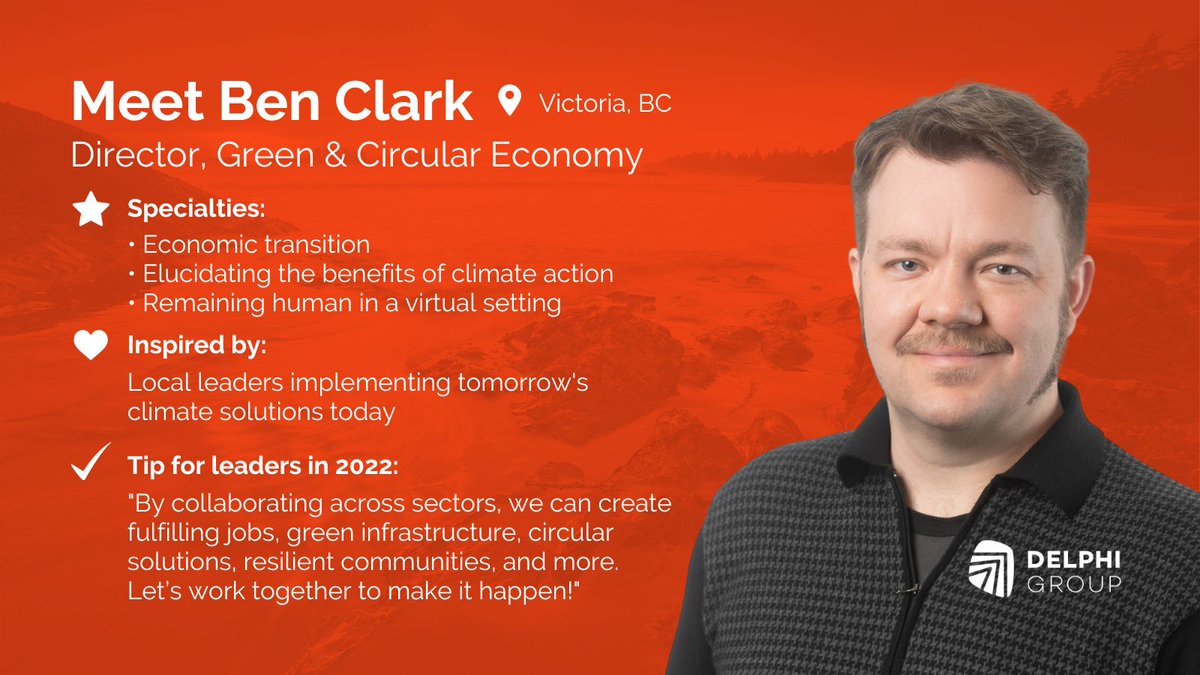 Meet Ben Clark

Victoria, BC

Director, Green & Circular Economy

Specialties:
• Economic transition
• Elucidating the benefits of climate action
• Remaining human in a virtual setting

Inspired by:
Local leaders implementing tomorrow's climate solutions today

Tip for leaders in 2022:
"By collaborating across sectors, we can create fulfilling jobs, green infrastructure, circular solutions, resilient communities, and more. Let's work together to make it happen!"

DELPHI GROUP